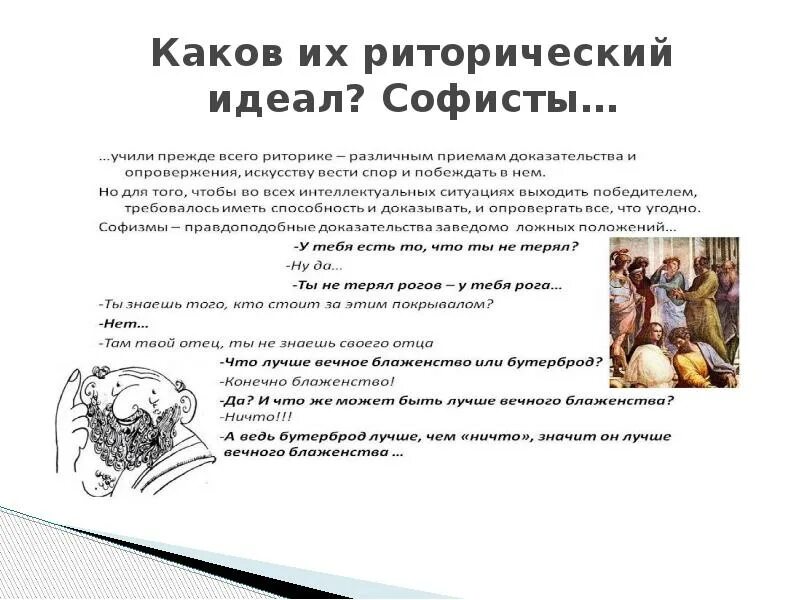 Каков их риторический идеал? Софисты…

…учили прежде всего риторике – различным приемам доказательства и опровержения, искусству вести спор и побеждать в нем.

Но для того, чтобы во всех интеллектуальных ситуациях выходить победителем, требовалось иметь способность и доказывать, и опровергать все, что угодно.

Софизмы – правдоподобные доказательства заведомо ложных положений…

-У тебя есть то, что ты не терял?

-Ну да…

-Ты не терял рогов – у тебя рога…

-Ты знаешь того, кто стоит за этим покрывалом?

-Нет…

-Там твой отец, ты не знаешь своего отца

-Что лучше вечное блаженство или бутерброд?

-Конечно блаженство!

-Да? И что же может быть лучше вечного блаженства?

-Ничто!!!

-А ведь бутерброд лучше, чем «ничто», значит он лучше вечного блаженства …